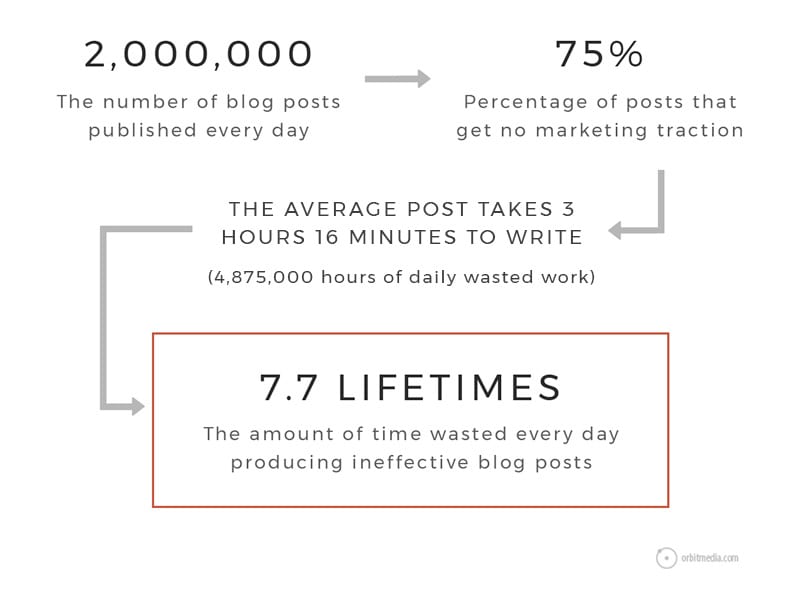 2,000,000
The number of blog posts published every day

75%
Percentage of posts that get no marketing traction

THE AVERAGE POST TAKES 3 HOURS 16 MINUTES TO WRITE
(4,875,000 hours of daily wasted work)

7.7 LIFETIMES
The amount of time wasted every day producing ineffective blog posts

orbitmedia.com